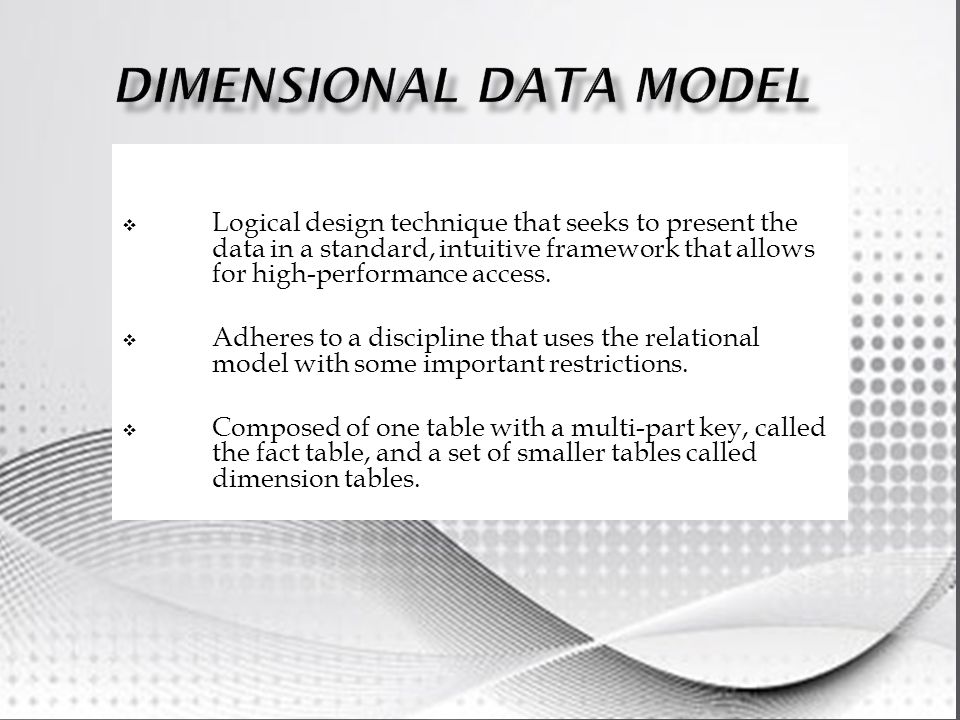 DIMENSIONAL DATA MODEL

❖ Logical design technique that seeks to present the data in a standard, intuitive framework that allows for high-performance access.

❖ Adheres to a discipline that uses the relational model with some important restrictions.

❖ Composed of one table with a multi-part key, called the fact table, and a set of smaller tables called dimension tables.